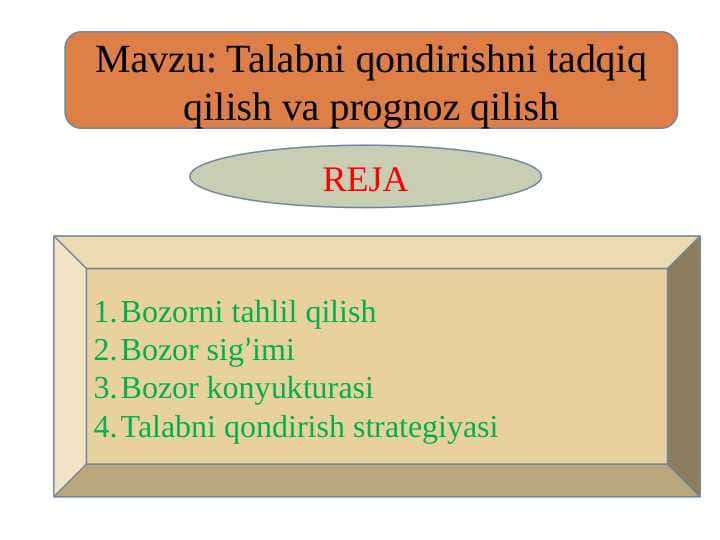 Mavzu: Talabni qondirishni tadqiq qilish va prognoz qilish

REJA

1. Bozorni tahlil qilish
2. Bozor sig’imi
3. Bozor konyukturasi
4. Talabni qondirish strategiyasi